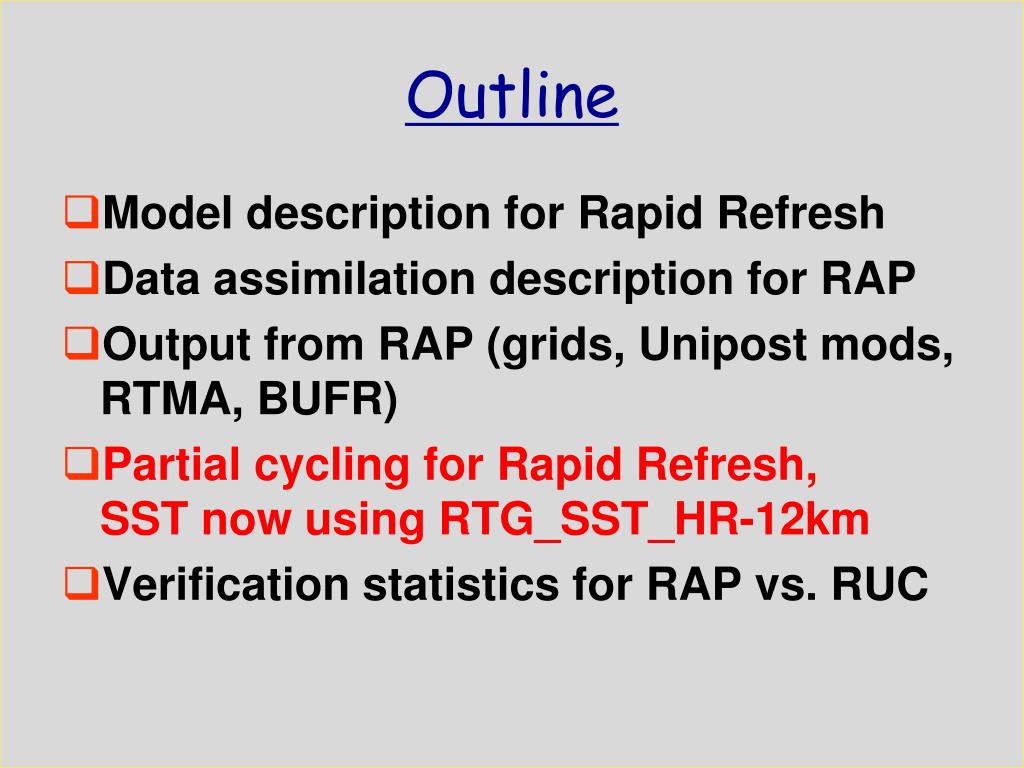 Outline

❑Model description for Rapid Refresh
❑Data assimilation description for RAP
❑Output from RAP (grids, Unipost mods, RTMA, BUFR)
❑Partial cycling for Rapid Refresh, SST now using RTG_SST_HR-12km
❑Verification statistics for RAP vs. RUC